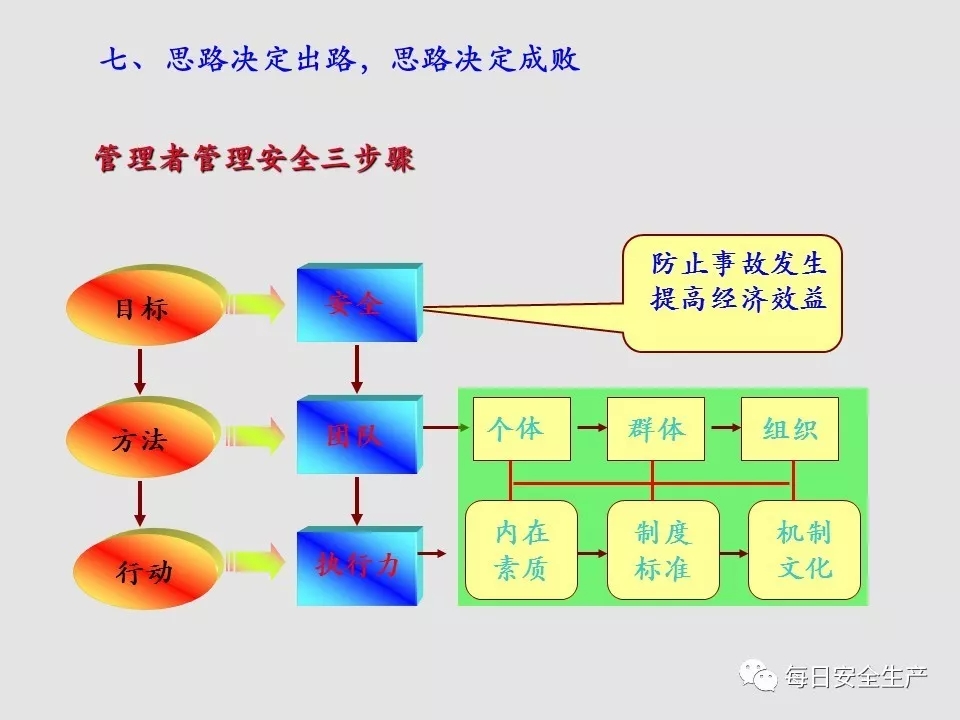 七、思路决定出路，思路决定成败

管理者管理安全三步骤

目标

安全

防止事故发生
提高经济效益

方法

团队

个体

群体

组织

行动

执行力

内在素质

制度标准

机制文化

每日安全生产